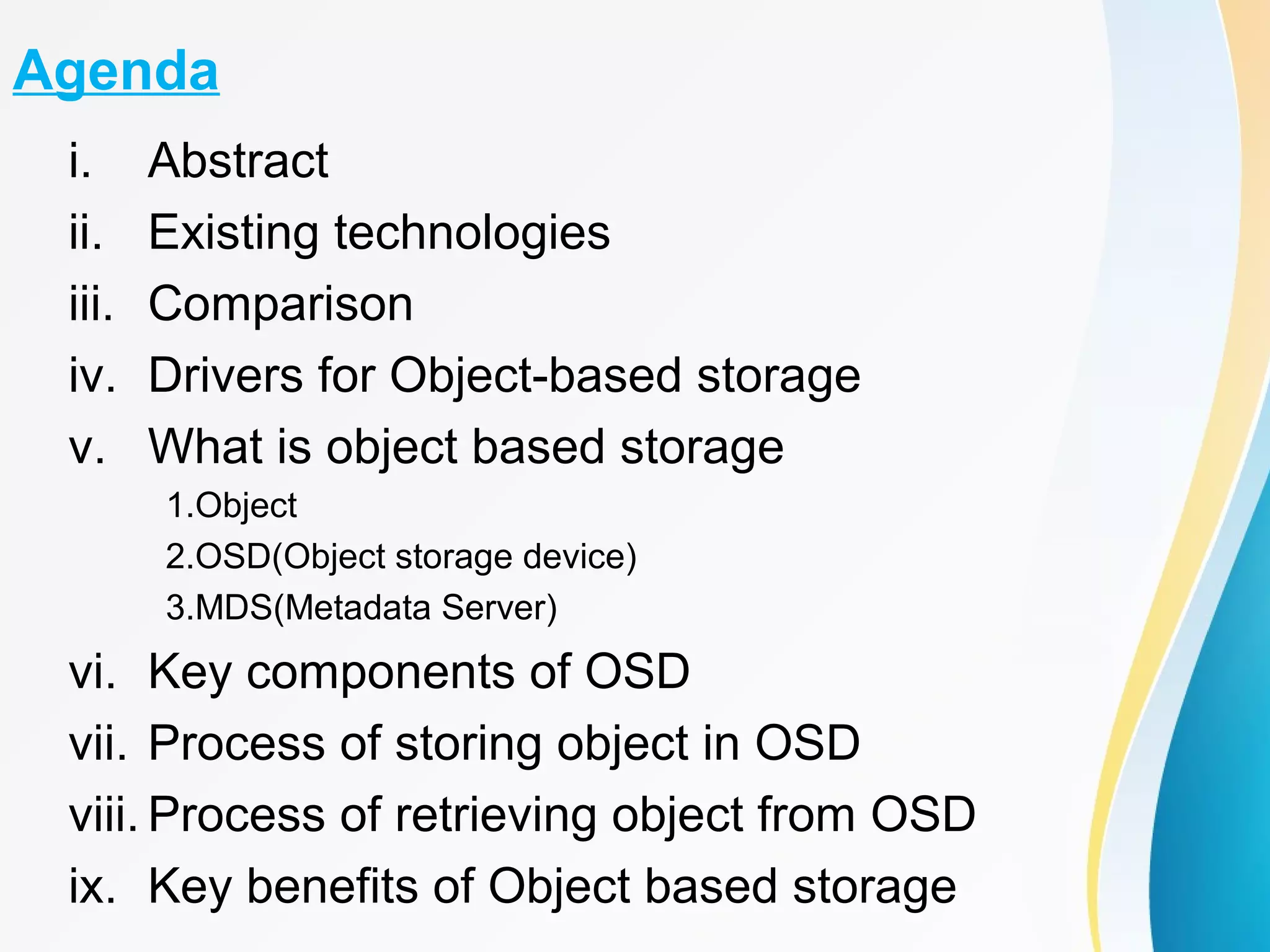 Agenda

i. Abstract
ii. Existing technologies
iii. Comparison
iv. Drivers for Object-based storage
v. What is object based storage
1.Object
2.OSD(Object storage device)
3.MDS(Metadata Server)
vi. Key components of OSD
vii. Process of storing object in OSD
viii. Process of retrieving object from OSD
ix. Key benefits of Object based storage